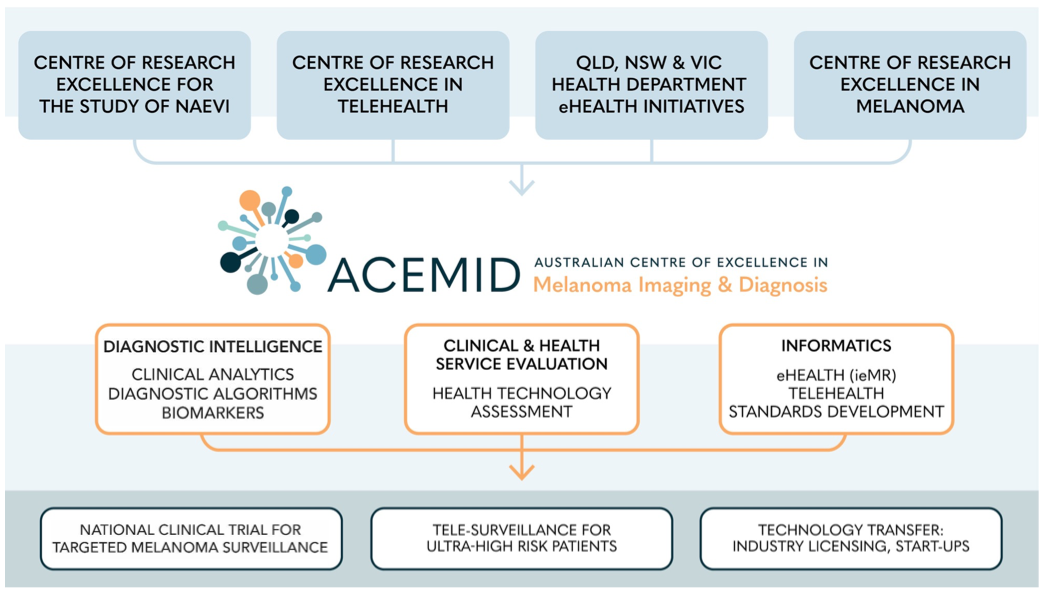 CENTRE OF RESEARCH EXCELLENCE FOR THE STUDY OF NAEVI

CENTRE OF RESEARCH EXCELLENCE IN TELEHEALTH

QLD, NSW & VIC HEALTH DEPARTMENT eHEALTH INITIATIVES

CENTRE OF RESEARCH EXCELLENCE IN MELANOMA

ACEMID AUSTRALIAN CENTRE OF EXCELLENCE IN Melanoma Imaging & Diagnosis

DIAGNOSTIC INTELLIGENCE
CLINICAL ANALYTICS
DIAGNOSTIC ALGORITHMS
BIOMARKERS

CLINICAL & HEALTH SERVICE EVALUATION
HEALTH TECHNOLOGY ASSESSMENT

INFORMATICS
eHEALTH (ieMR)
TELEHEALTH
STANDARDS DEVELOPMENT

NATIONAL CLINICAL TRIAL FOR TARGETED MELANOMA SURVEILLANCE

TELE-SURVEILLANCE FOR ULTRA-HIGH RISK PATIENTS

TECHNOLOGY TRANSFER: INDUSTRY LICENSING, START-UPS